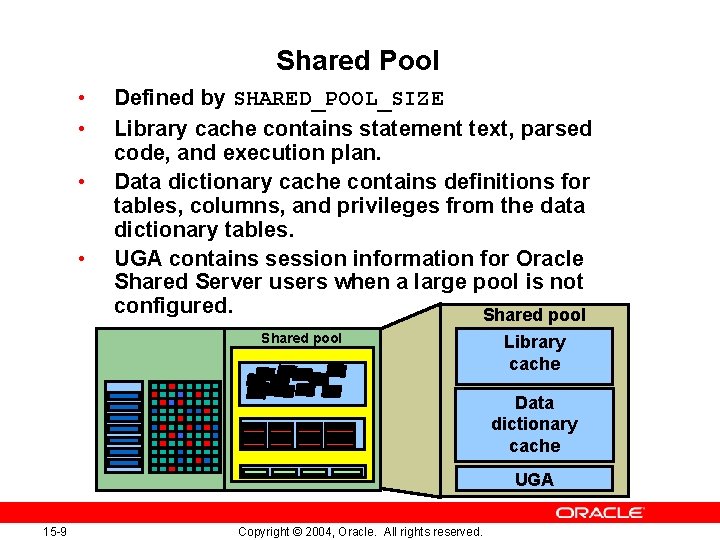 Shared Pool

• Defined by SHARED_POOL_SIZE
• Library cache contains statement text, parsed code, and execution plan.
• Data dictionary cache contains definitions for tables, columns, and privileges from the data dictionary tables.
• UGA contains session information for Oracle Shared Server users when a large pool is not configured.

Shared pool

Shared pool

Library cache

Data dictionary cache

UGA

ORACLE

15-9

Copyright © 2004, Oracle. All rights reserved.